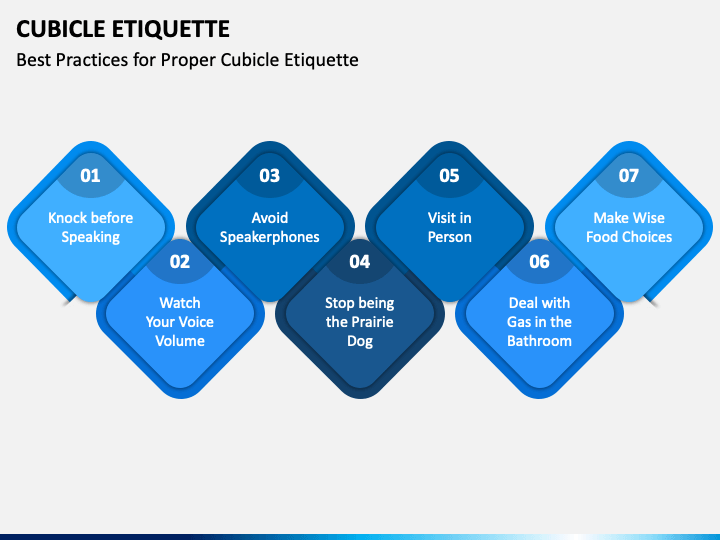 CUBICLE ETIQUETTE

Best Practices for Proper Cubicle Etiquette

01
Knock before Speaking

02
Watch Your Voice Volume

03
Avoid Speakerphones

04
Stop being the Prairie Dog

05
Visit in Person

06
Deal with Gas in the Bathroom

07
Make Wise Food Choices